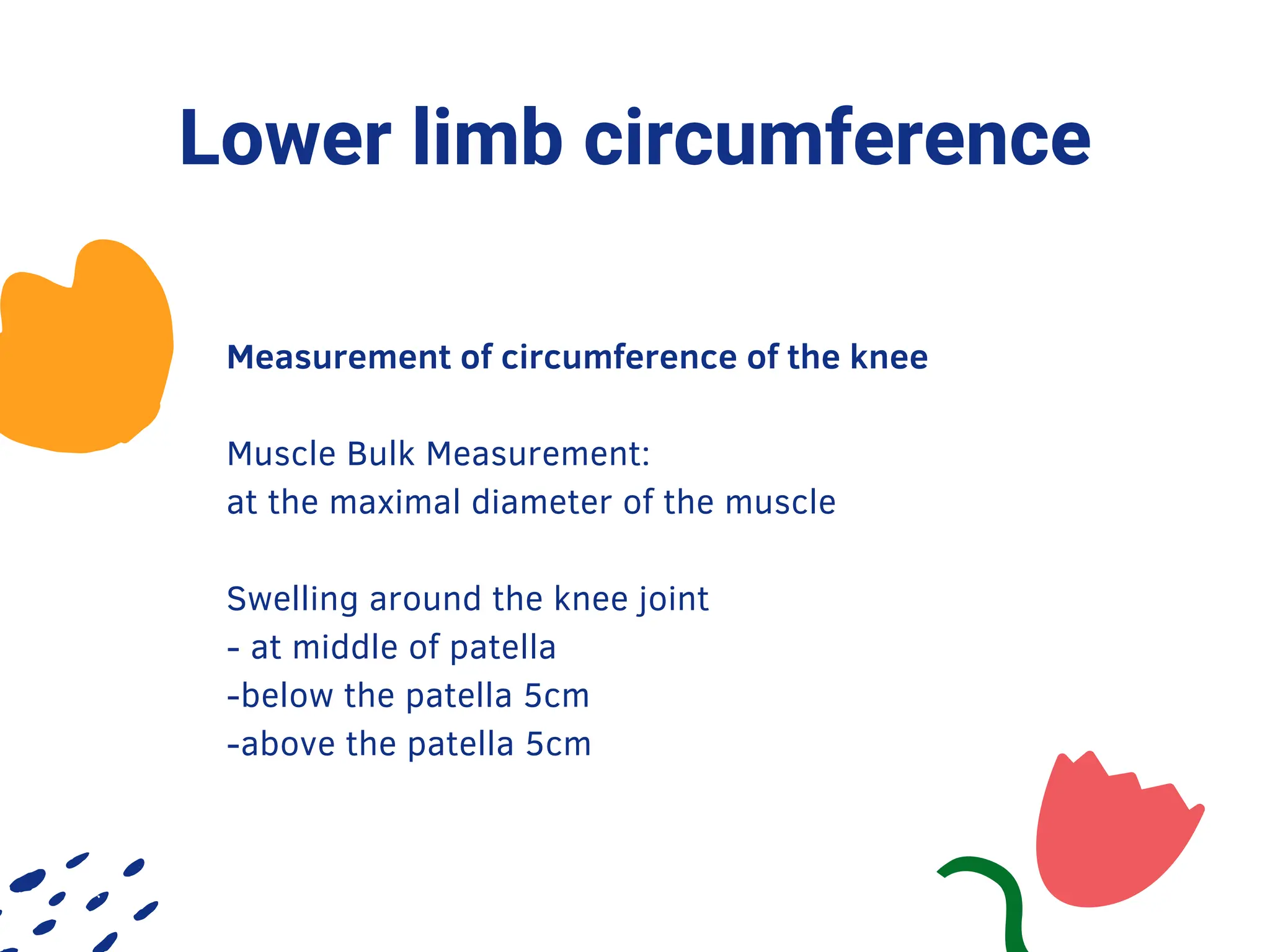 Lower limb circumference

Measurement of circumference of the knee

Muscle Bulk Measurement:
at the maximal diameter of the muscle

Swelling around the knee joint
- at middle of patella
-below the patella 5cm
-above the patella 5cm